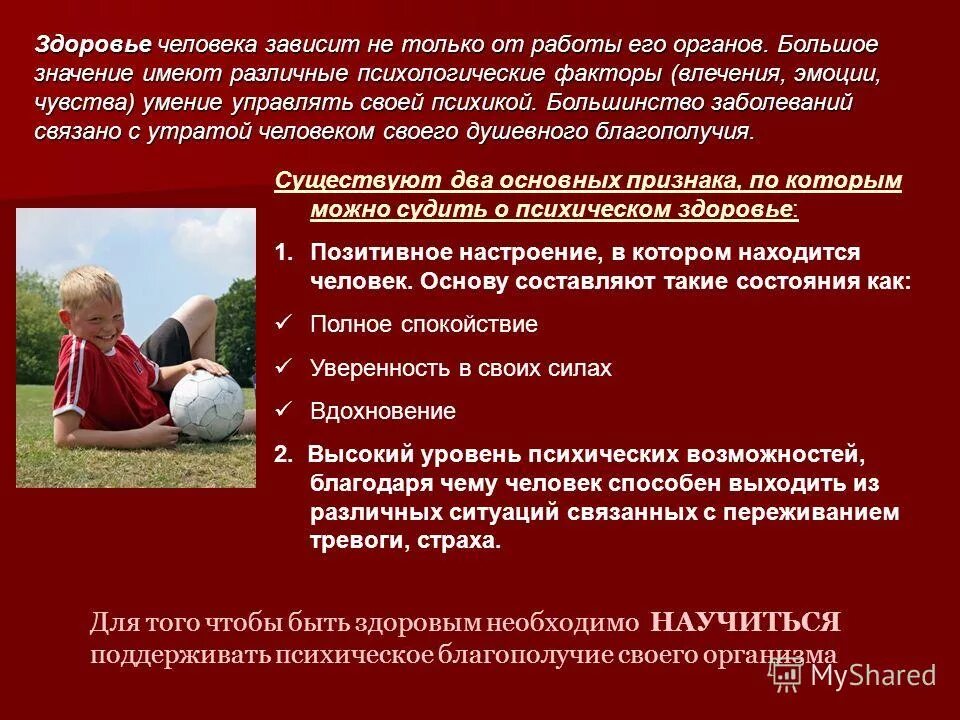 Здоровье человека зависит не только от работы его органов. Большое значение имеют различные психологические факторы (влечения, эмоции, чувства) умение управлять своей психикой. Большинство заболеваний связано с утратой человеком своего душевного благополучия.

Существуют два основных признака, по которым можно судить о психическом здоровье:

1. Позитивное настроение, в котором находится человек. Основу составляют такие состояния как:

✓ Полное спокойствие

✓ Уверенность в своих силах

✓ Вдохновение

2. Высокий уровень психических возможностей, благодаря чему человек способен выходить из различных ситуаций связанных с переживанием тревоги, страха.

Для того чтобы быть здоровым необходимо НАУЧИТЬСЯ поддерживать психическое благополучие своего организма

MyShared